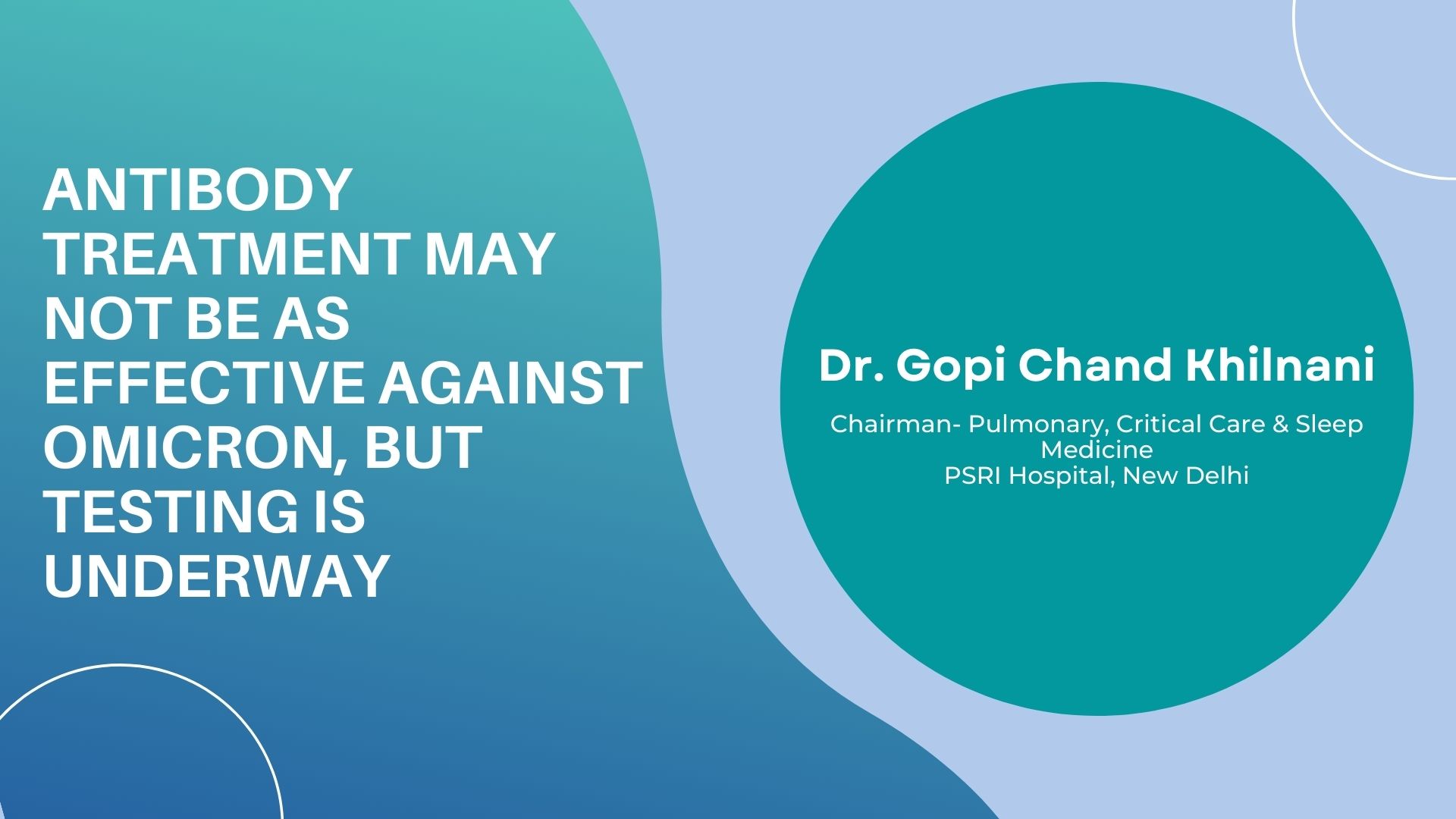 ANTIBODY TREATMENT MAY NOT BE AS EFFECTIVE AGAINST OMICRON, BUT TESTING IS UNDERWAY

Dr. Gopi Chand Khilnani

Chairman- Pulmonary, Critical Care & Sleep Medicine
PSRI Hospital, New Delhi